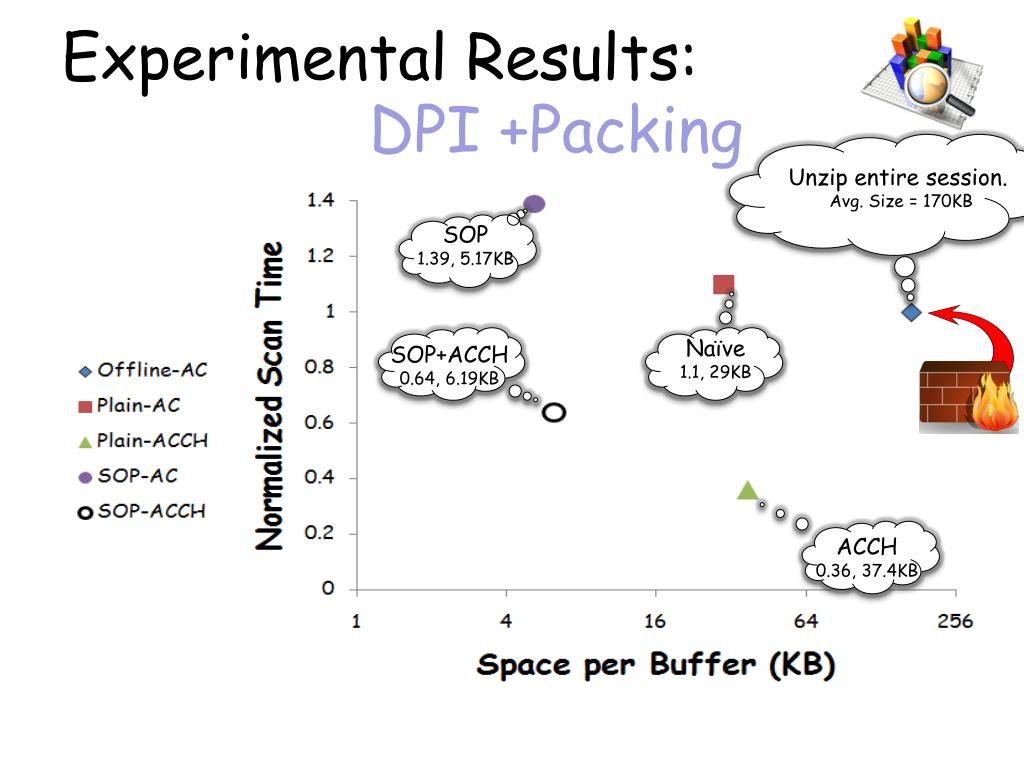 Experimental Results:
DPI +Packing

Unzip entire session.
Avg. Size = 170KB

SOP
1.39, 5.17KB

SOP+ACCH
0.64, 6.19KB

Naïve
1.1, 29KB

ACCH
0.36, 37.4KB

Offline-AC
Plain-AC
Plain-ACCH
SOP-AC
SOP-ACCH

Normalized Scan Time

1.4
1.2
1
0.8
0.6
0.4
0.2
0

1
4
16
64
256

Space per Buffer (KB)